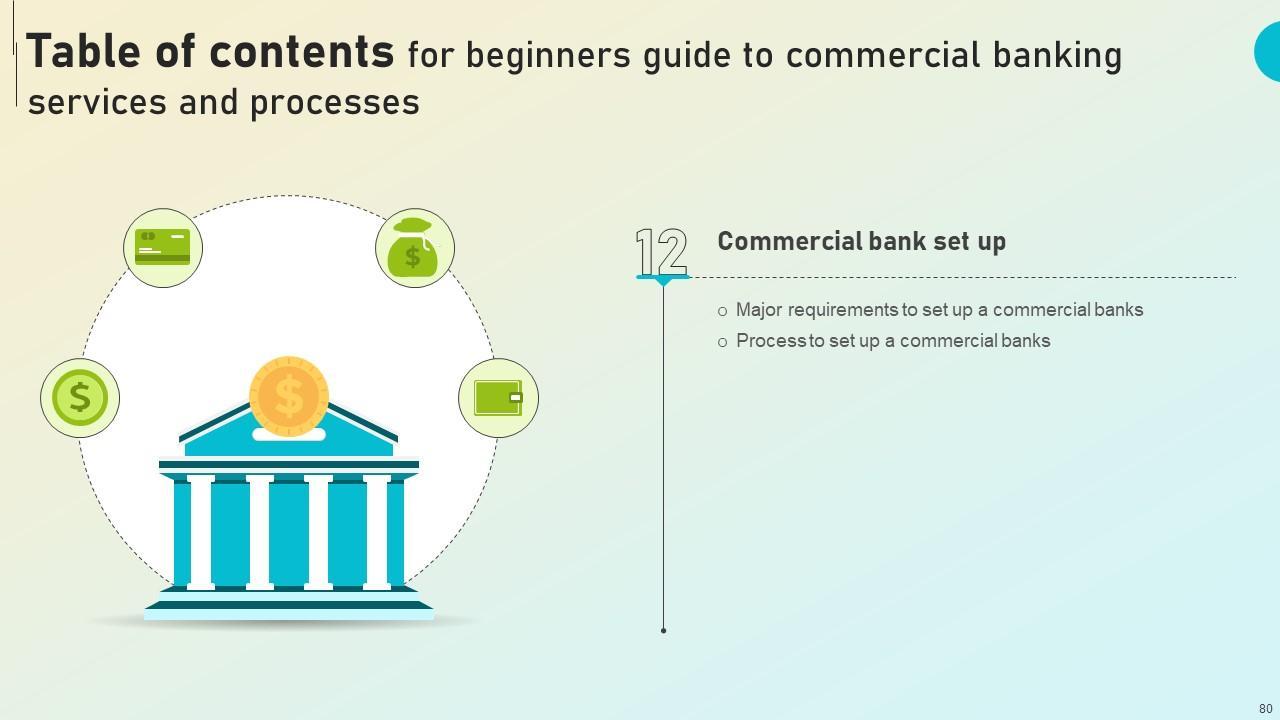 Table of contents for beginners guide to commercial banking services and processes

12

Commercial bank set up

o Major requirements to set up a commercial banks
o Process to set up a commercial banks

80